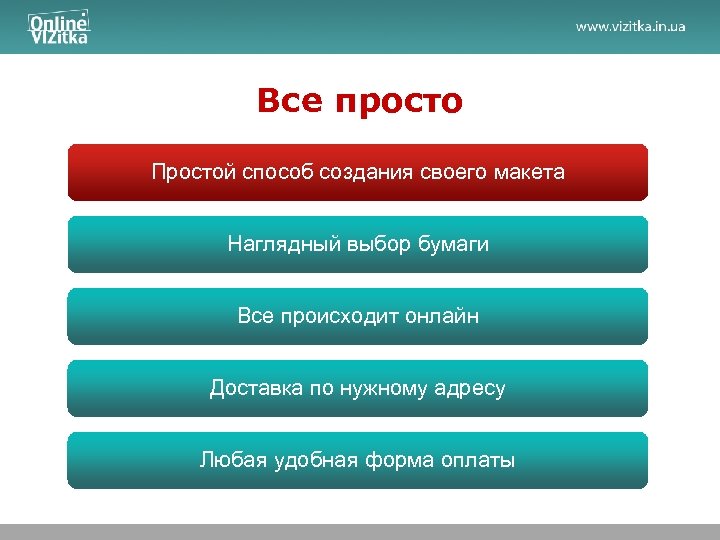 Online VIZitka

www.vizitka.in.ua

Все просто

Простой способ создания своего макета

Наглядный выбор бумаги

Все происходит онлайн

Доставка по нужному адресу

Любая удобная форма оплаты